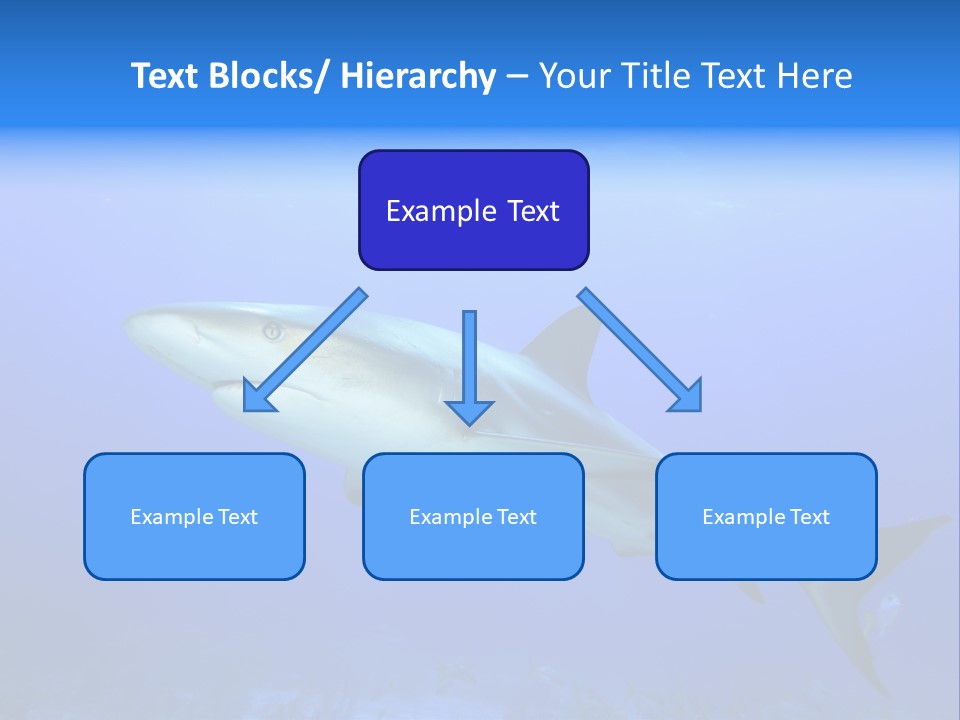 Text Blocks/ Hierarchy – Your Title Text Here

Example Text

Example Text

Example Text

Example Text